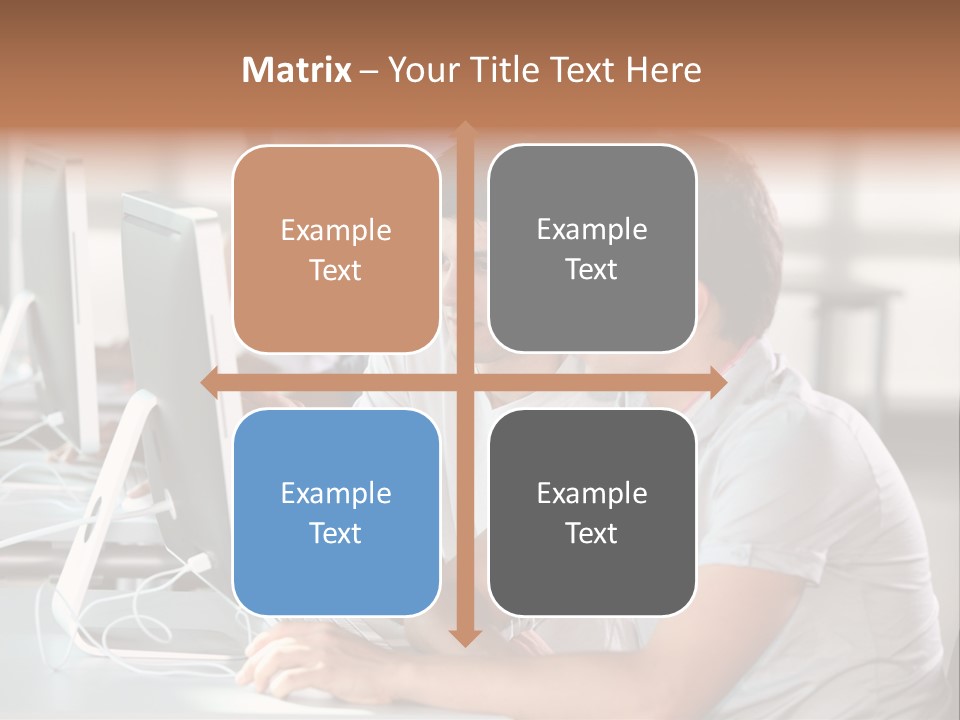 Matrix – Your Title Text Here

Example Text

Example Text

Example Text

Example Text